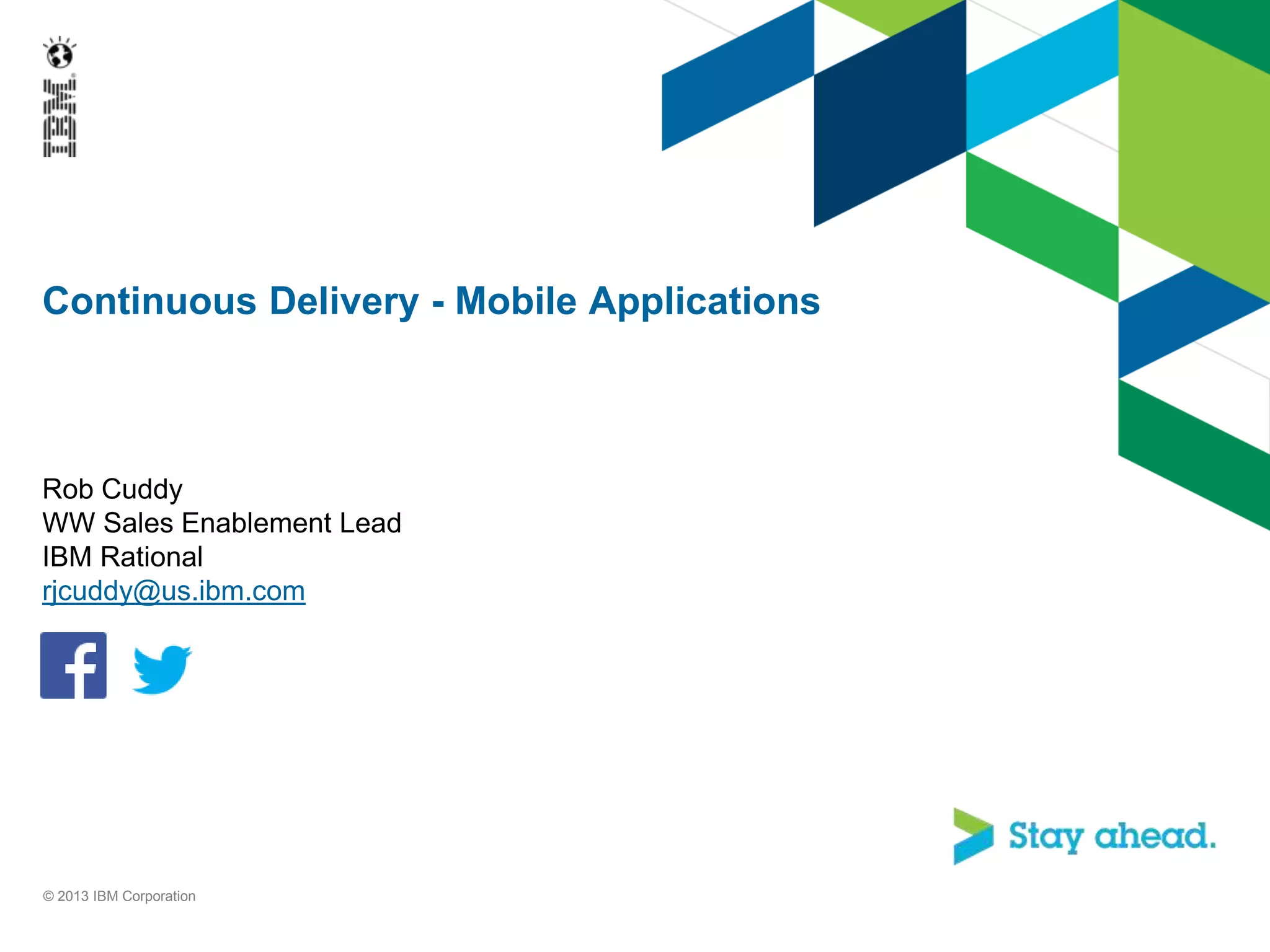 IBM

Continuous Delivery - Mobile Applications

Rob Cuddy
WW Sales Enablement Lead
IBM Rational
rjcuddy@us.ibm.com

Stay ahead.

© 2013 IBM Corporation